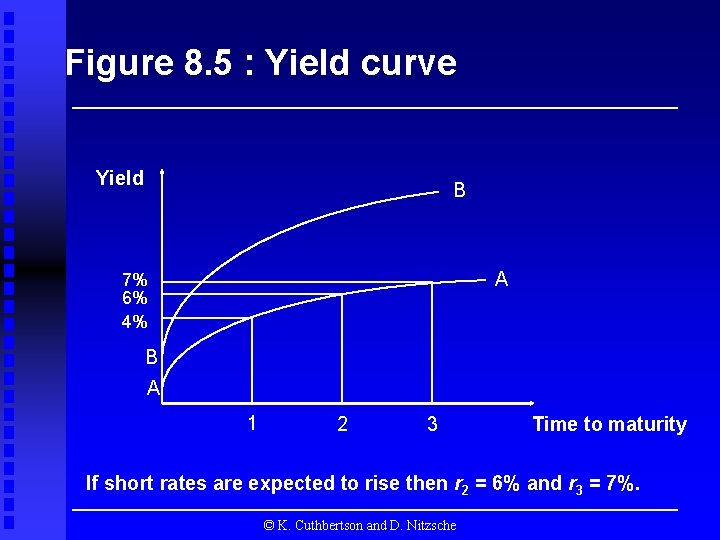 Figure 8.5 : Yield curve

Yield

B

A

7%
6%
4%

B

A

1
2
3

Time to maturity

If short rates are expected to rise then $r_2$ = 6% and $r_3$ = 7%.

© K. Cuthbertson and D. Nitzsche